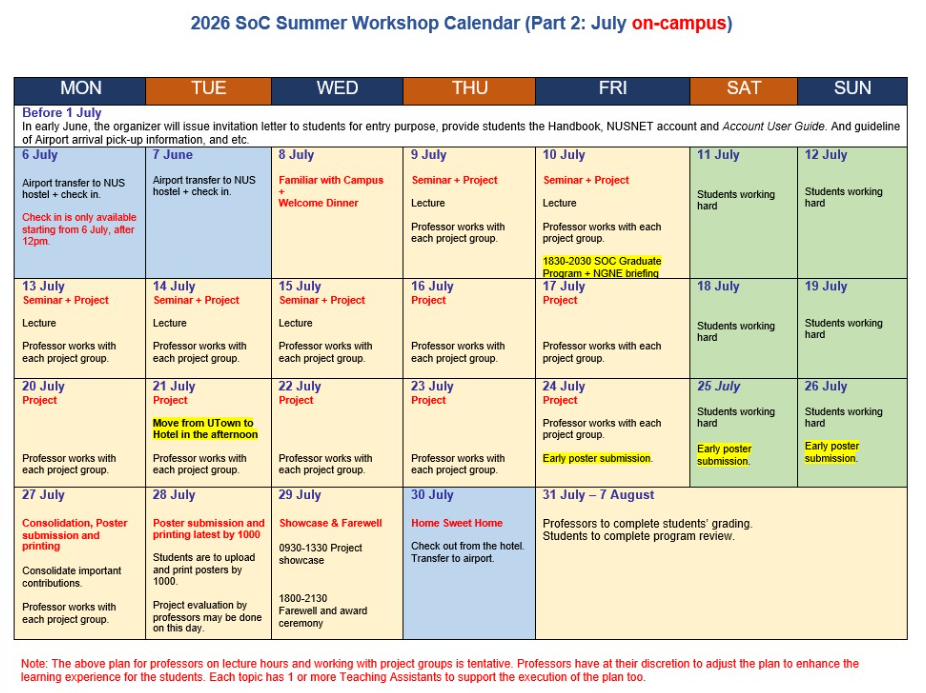 2026 SoC Summer Workshop Calendar (Part 2: July on-campus)

| MON | TUE | WED | THU | FRI | SAT | SUN |
|---|---|---|---|---|---|---|
| Before 1 July In early June, the organizer will issue invitation letter to students for entry purpose, provide students the Handbook, NUSNET account and Account User Guide. And guideline of Airport arrival pick-up information, and etc. | | | | | | |
| 6 July Airport transfer to NUS hostel + check in. Check in is only available starting from 6 July, after 12pm. | 7 June Airport transfer to NUS hostel + check in. | 8 July Familiar with Campus + Welcome Dinner | 9 July Seminar + Project Lecture Professor works with each project group. | 10 July Seminar + Project Lecture Professor works with each project group. 1830-2030 SOC Graduate Program + NGNE briefing | 11 July Students working hard | 12 July Students working hard |
| 13 July Seminar + Project Lecture Professor works with each project group. | 14 July Seminar + Project Lecture Professor works with each project group. | 15 July Seminar + Project Lecture Professor works with each project group. | 16 July Project Professor works with each project group. | 17 July Project Professor works with each project group. | 18 July Students working hard | 19 July Students working hard |
| 20 July Project Professor works with each project group. | 21 July Project Move from UTown to Hotel in the afternoon Professor works with each project group. | 22 July Project Professor works with each project group. | 23 July Project Professor works with each project group. | 24 July Project Professor works with each project group. Early poster submission. | 25 July Students working hard Early poster submission. | 26 July Students working hard Early poster submission. |
| 27 July Consolidation, Poster submission and printing Consolidate important contributions. Professor works with each project group. | 28 July Poster submission and printing latest by 1000 Students are to upload and print posters by 1000. Project evaluation by professors may be done on this day. | 29 July Showcase & Farewell 0930-1330 Project showcase 1800-2130 Farewell and award ceremony | 30 July Home Sweet Home Check out from the hotel. Transfer to airport. | 31 July – 7 August Professors to complete students' grading. Students to complete program review. | | |

Note: The above plan for professors on lecture hours and working with project groups is tentative. Professors have at their discretion to adjust the plan to enhance the learning experience for the students. Each topic has 1 or more Teaching Assistants to support the execution of the plan too.